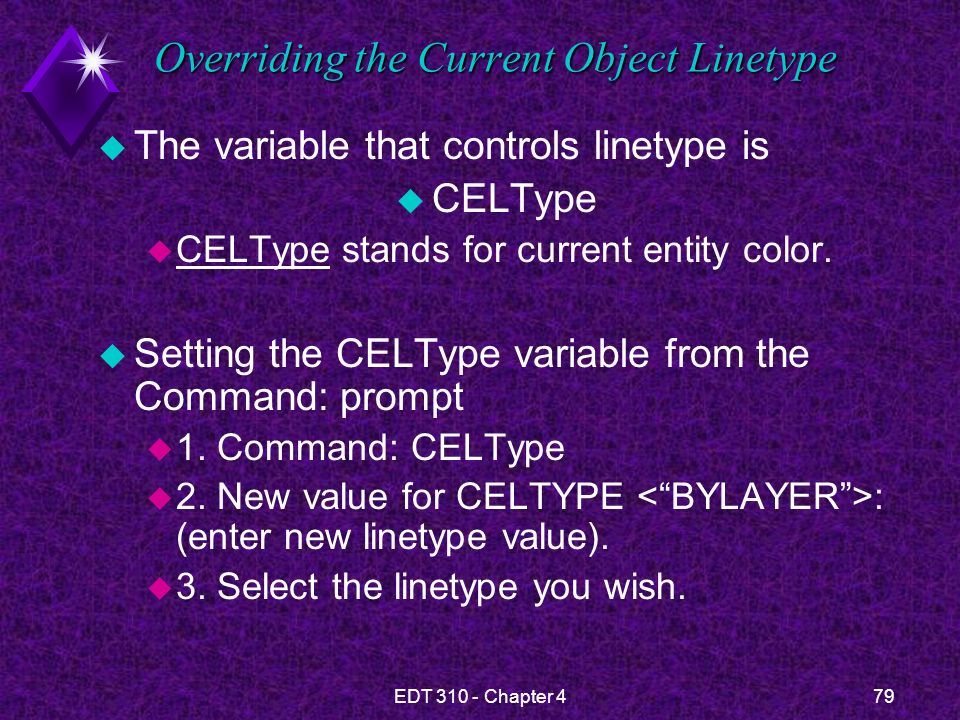 Overriding the Current Object Linetype

The variable that controls linetype is

CELType

CELType stands for current entity color.

Setting the CELType variable from the Command: prompt

1. Command: CELType

2. New value for CELTYPE <“BYLAYER”>: (enter new linetype value).

3. Select the linetype you wish.

EDT 310 - Chapter 4

79